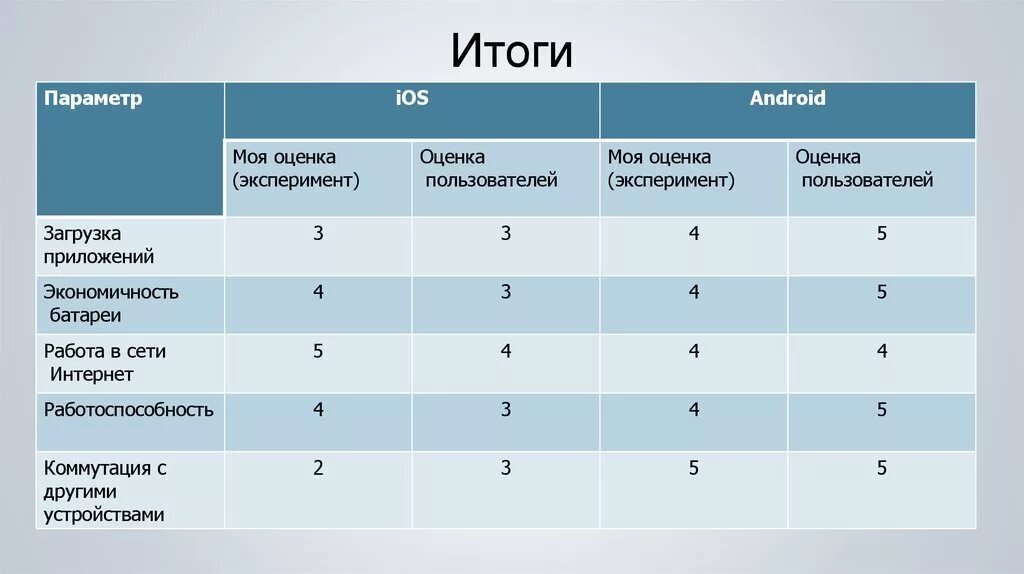 Итоги

| Параметр | iOS | | Android | |
|---|---|---|---|---|
| | Моя оценка (эксперимент) | Оценка пользователей | Моя оценка (эксперимент) | Оценка пользователей |
| Загрузка приложений | 3 | 3 | 4 | 5 |
| Экономичность батареи | 4 | 3 | 4 | 5 |
| Работа в сети Интернет | 5 | 4 | 4 | 4 |
| Работоспособность | 4 | 3 | 4 | 5 |
| Коммутация с другими устройствами | 2 | 3 | 5 | 5 |